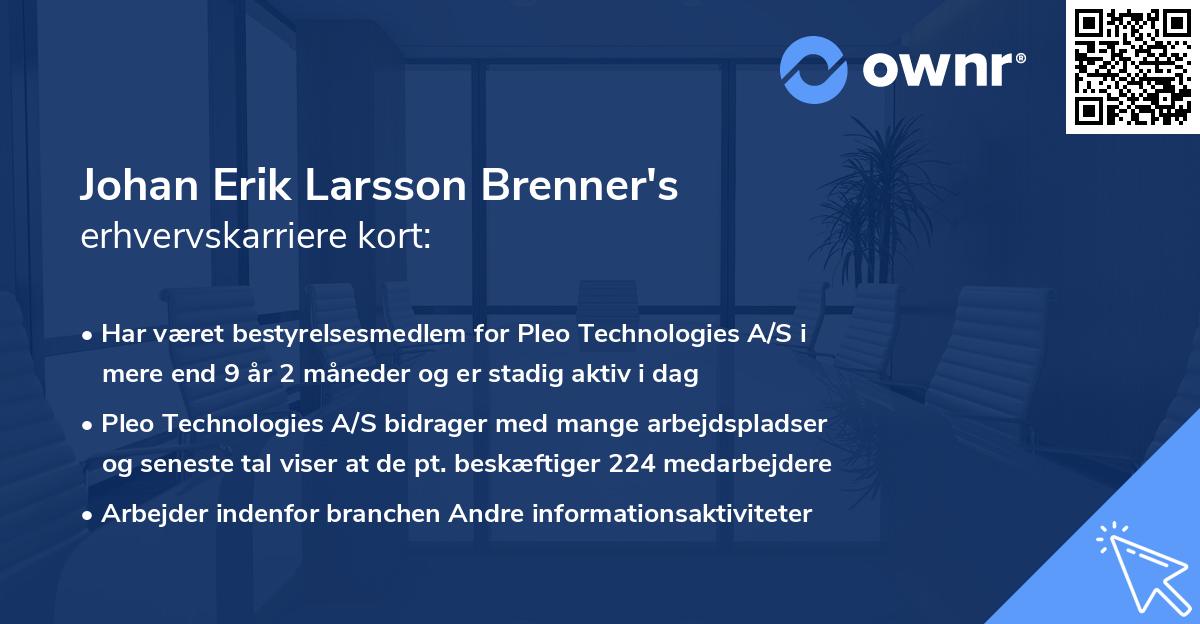 ownr®

Johan Erik Larsson Brenner's erhvervskarriere kort:

• Har været bestyrelsesmedlem for Pleo Technologies A/S i mere end 9 år 2 måneder og er stadig aktiv i dag

• Pleo Technologies A/S bidrager med mange arbejdspladser og seneste tal viser at de pt. beskæftiger 224 medarbejdere

• Arbejder indenfor branchen Andre informationsaktiviteter